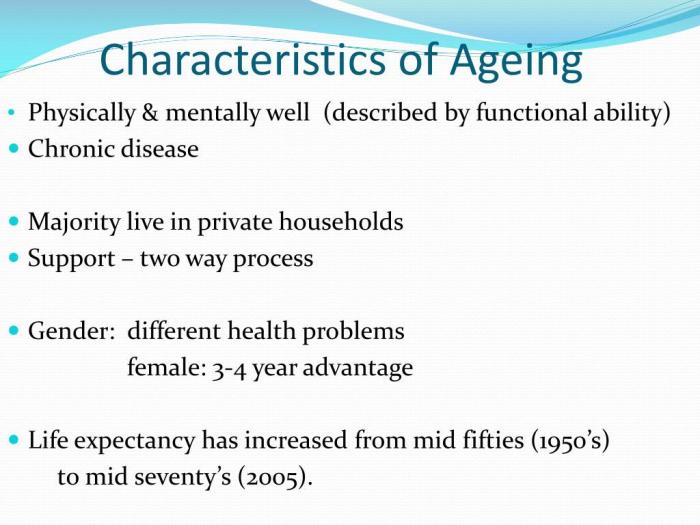 Characteristics of Ageing

• Physically & mentally well (described by functional ability)
• Chronic disease

• Majority live in private households
• Support – two way process

• Gender: different health problems
female: 3-4 year advantage

• Life expectancy has increased from mid fifties (1950's) to mid seventy's (2005).